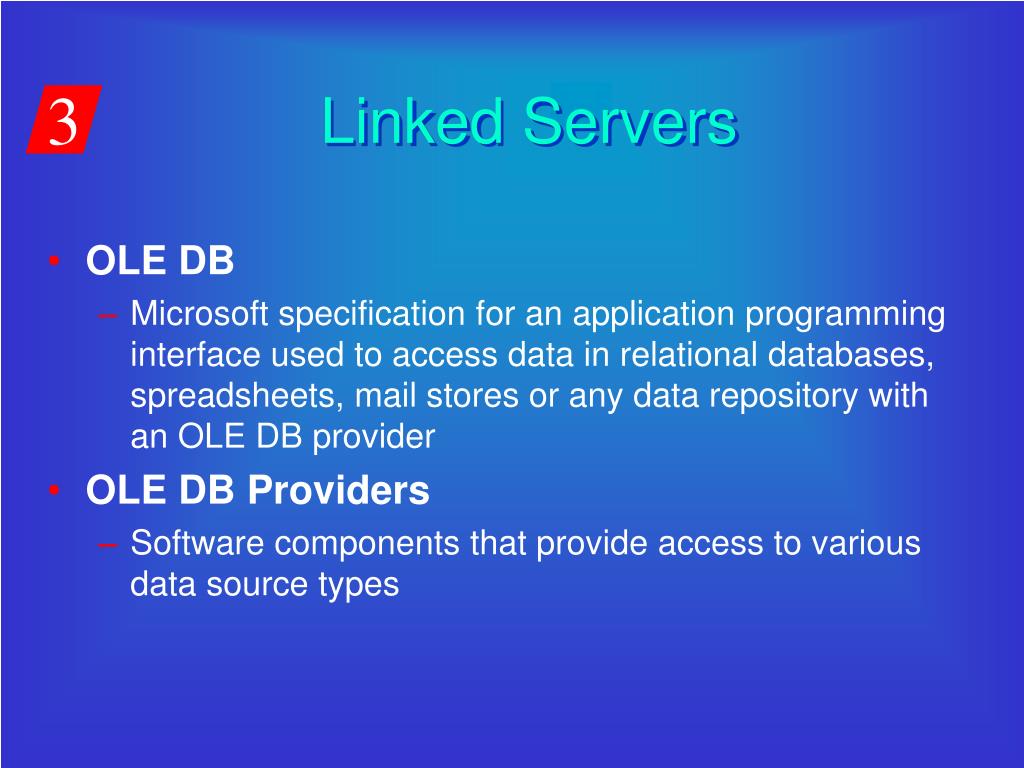 3

Linked Servers

• OLE DB
– Microsoft specification for an application programming interface used to access data in relational databases, spreadsheets, mail stores or any data repository with an OLE DB provider
• OLE DB Providers
– Software components that provide access to various data source types